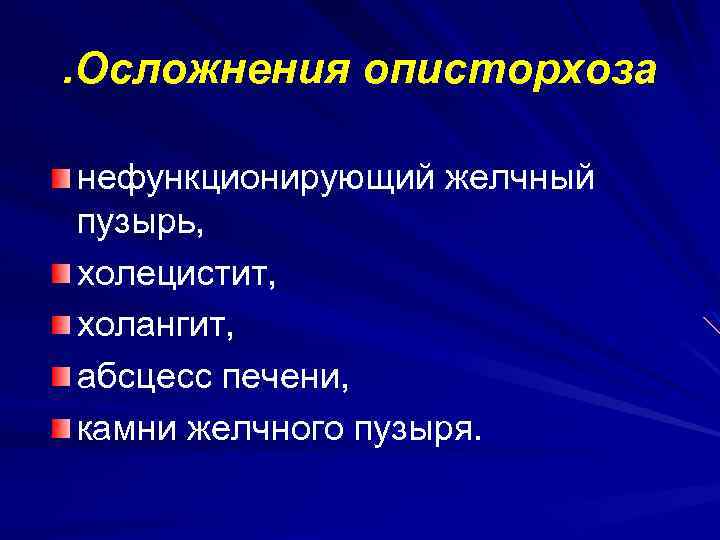 .Осложнения описторхоза

нефункционирующий желчный пузырь,
холецистит,
холангит,
абсцесс печени,
камни желчного пузыря.